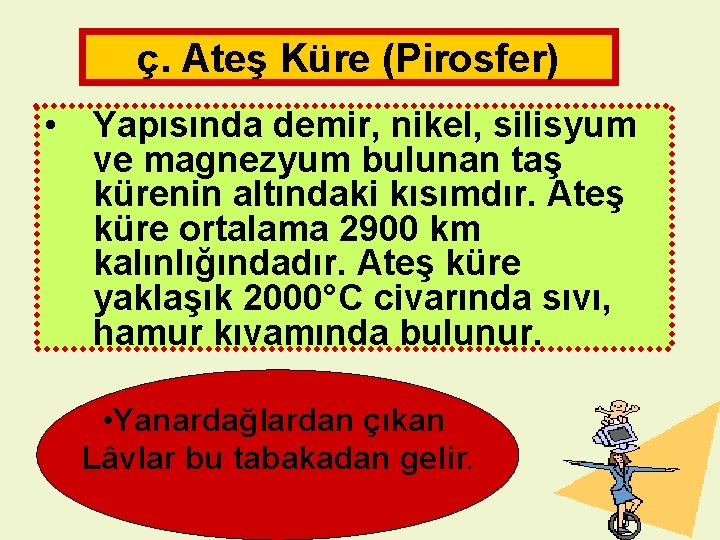 ç. Ateş Küre (Pirosfer)

• Yapısında demir, nikel, silisyum ve magnezyum bulunan taş kürenin altındaki kısımdır. Ateş küre ortalama 2900 km kalınlığındadır. Ateş küre yaklaşık 2000°C civarında sıvı, hamur kıvamında bulunur.

•Yanardağlardan çıkan Lâvlar bu tabakadan gelir.